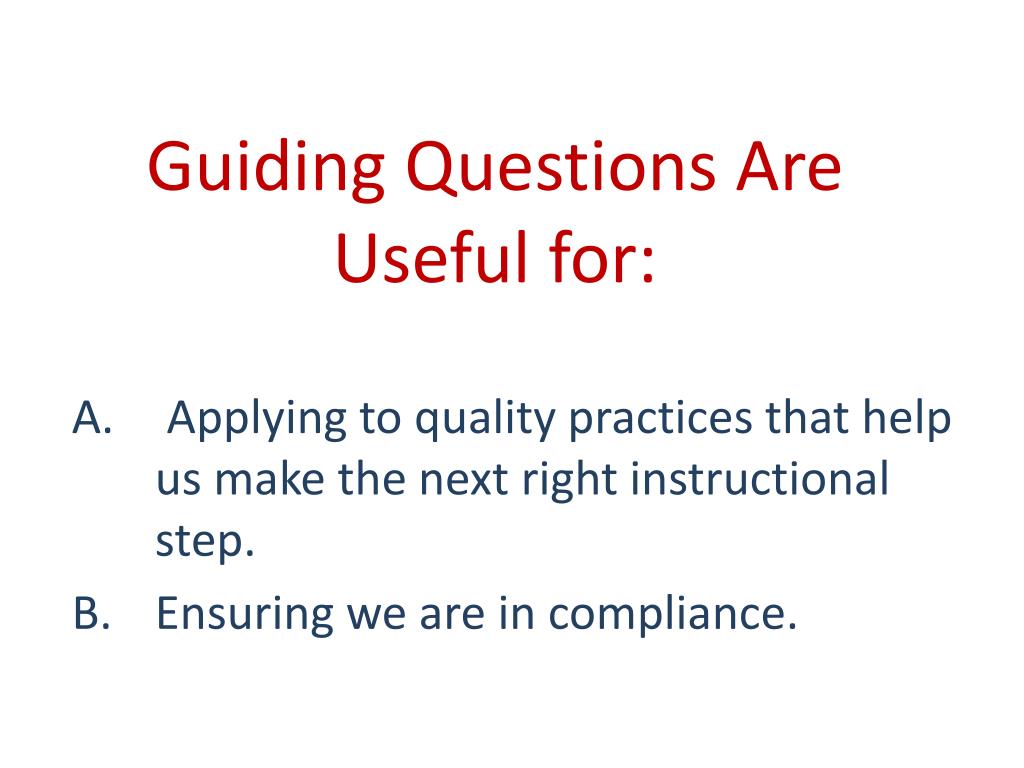 Guiding Questions Are Useful for:

A. Applying to quality practices that help us make the next right instructional step.

B. Ensuring we are in compliance.